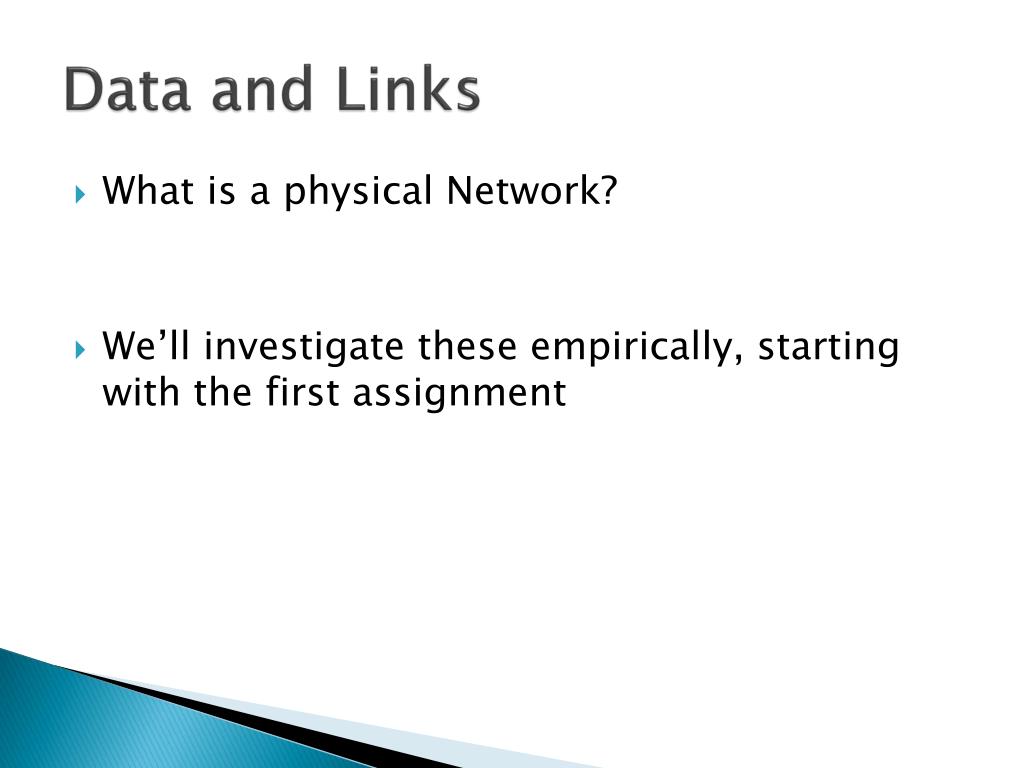 Data and Links

What is a physical Network?

We’ll investigate these empirically, starting with the first assignment